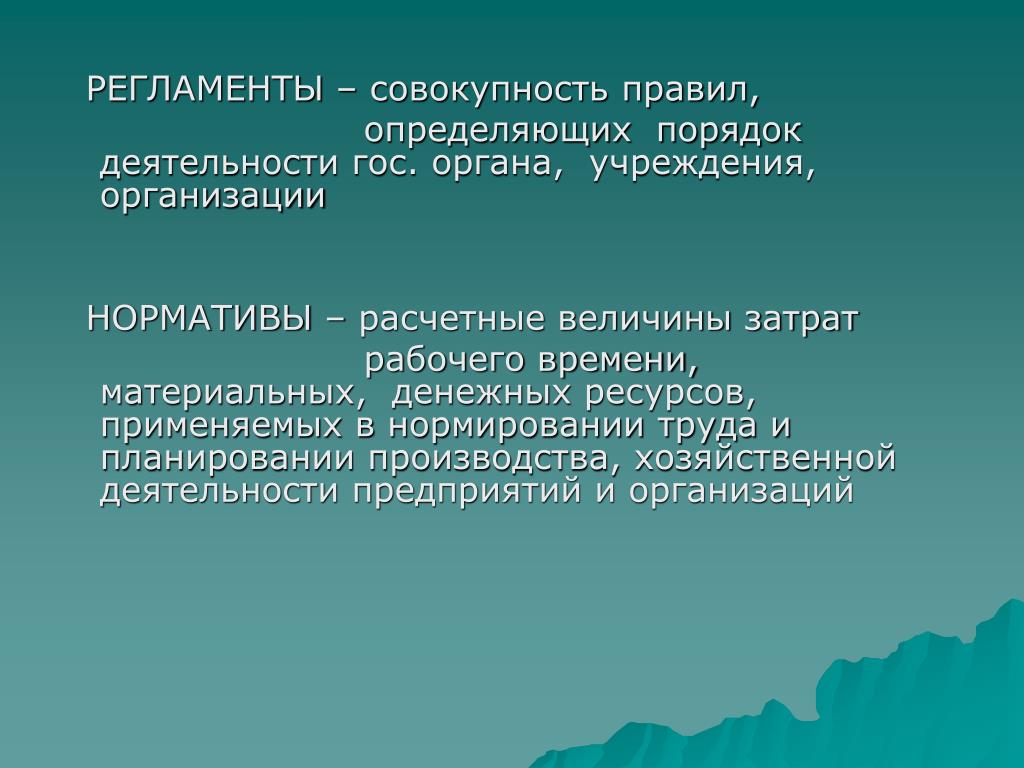 РЕГЛАМЕНТЫ – совокупность правил, определяющих порядок деятельности гос. органа, учреждения, организации

НОРМАТИВЫ – расчетные величины затрат рабочего времени, материальных, денежных ресурсов, применяемых в нормировании труда и планировании производства, хозяйственной деятельности предприятий и организаций